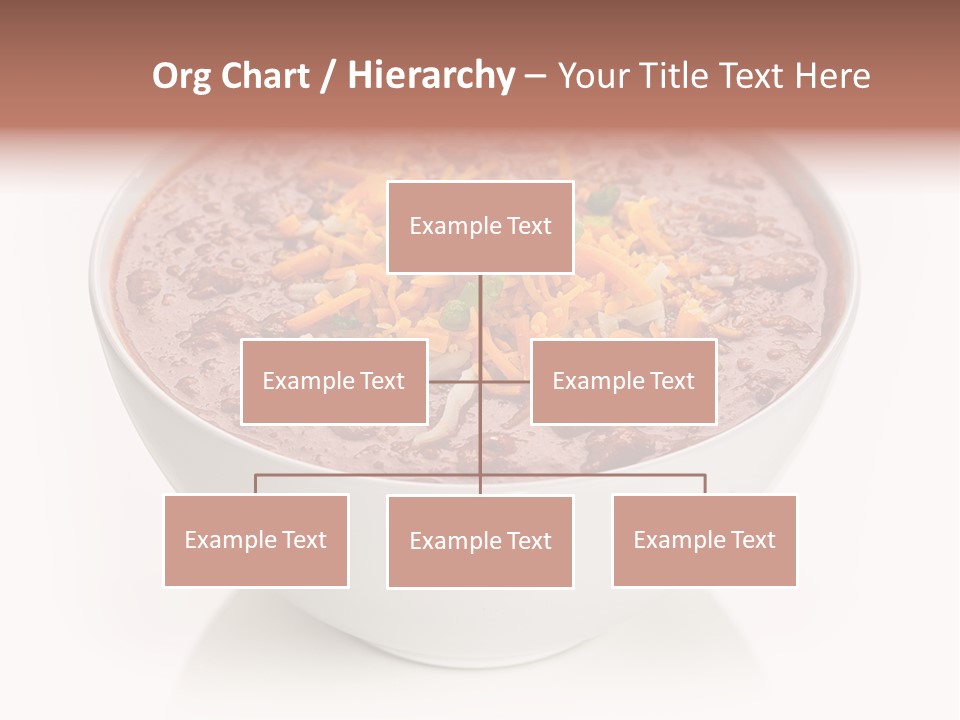 Org Chart / Hierarchy – Your Title Text Here

Example Text

Example Text

Example Text

Example Text

Example Text

Example Text